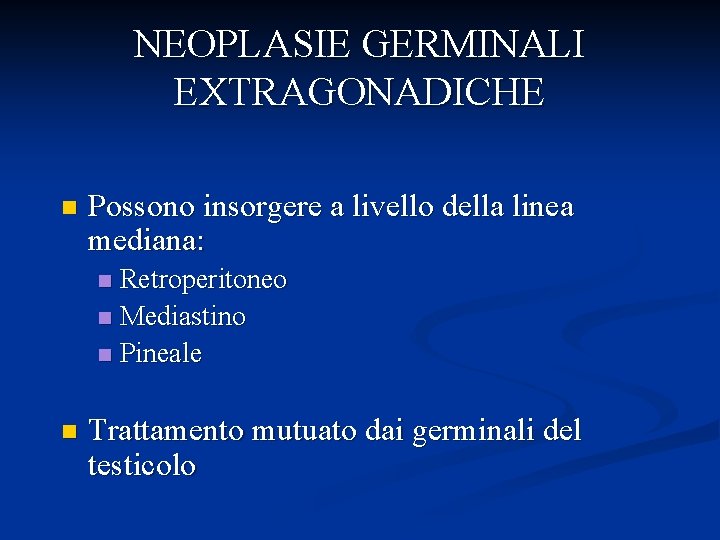 NEOPLASIE GERMINALI EXTRAGONADICHE

Possono insorgere a livello della linea mediana:

Retroperitoneo

Mediastino

Pineale

Trattamento mutuato dai germinali del testicolo